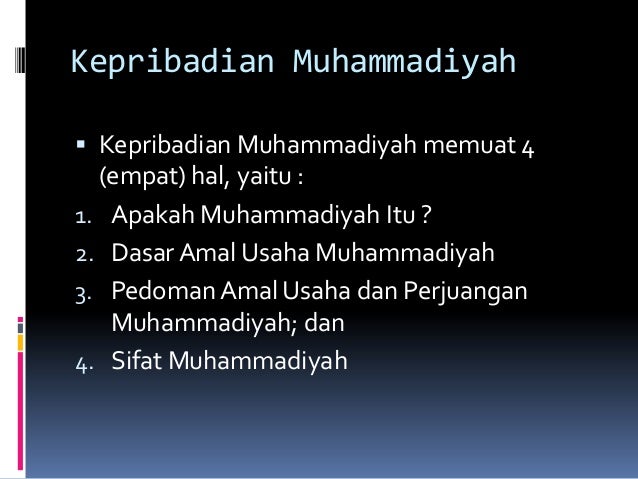 Kepribadian Muhammadiyah

▪ Kepribadian Muhammadiyah memuat 4 (empat) hal, yaitu :

1. Apakah Muhammadiyah Itu ?
2. Dasar Amal Usaha Muhammadiyah
3. Pedoman Amal Usaha dan Perjuangan Muhammadiyah; dan
4. Sifat Muhammadiyah